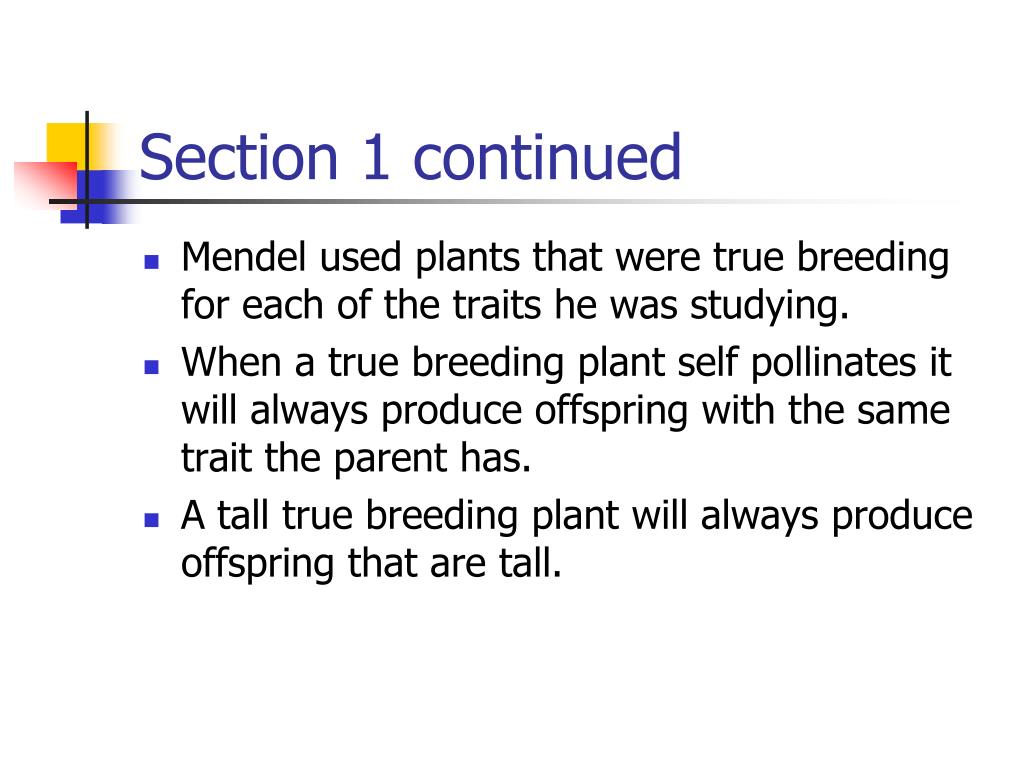 Section 1 continued

- Mendel used plants that were true breeding for each of the traits he was studying.
- When a true breeding plant self pollinates it will always produce offspring with the same trait the parent has.
- A tall true breeding plant will always produce offspring that are tall.